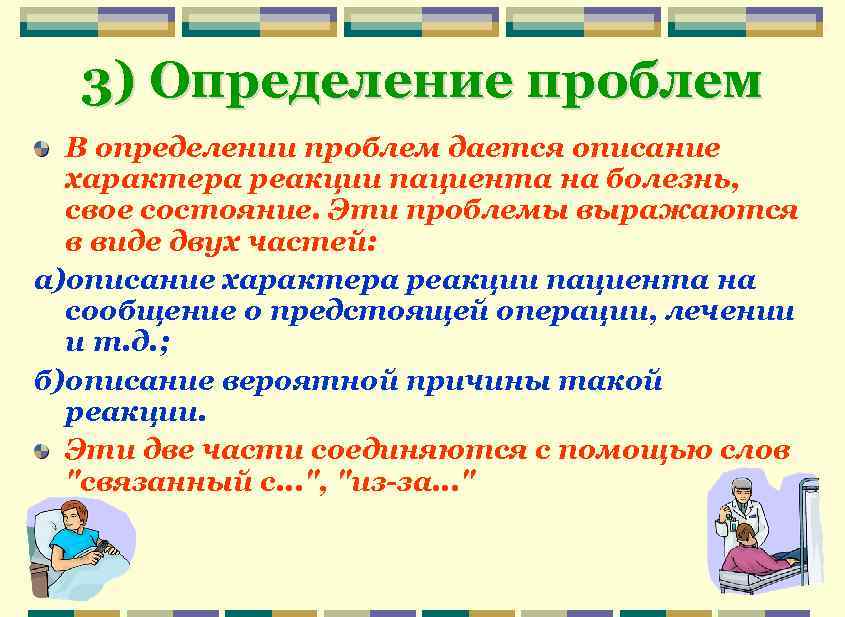 3) Определение проблем

В определении проблем дается описание характера реакции пациента на болезнь, свое состояние. Эти проблемы выражаются в виде двух частей:

а)описание характера реакции пациента на сообщение о предстоящей операции, лечении и т.д.;

б)описание вероятной причины такой реакции.

Эти две части соединяются с помощью слов "связанный с...", "из-за..."